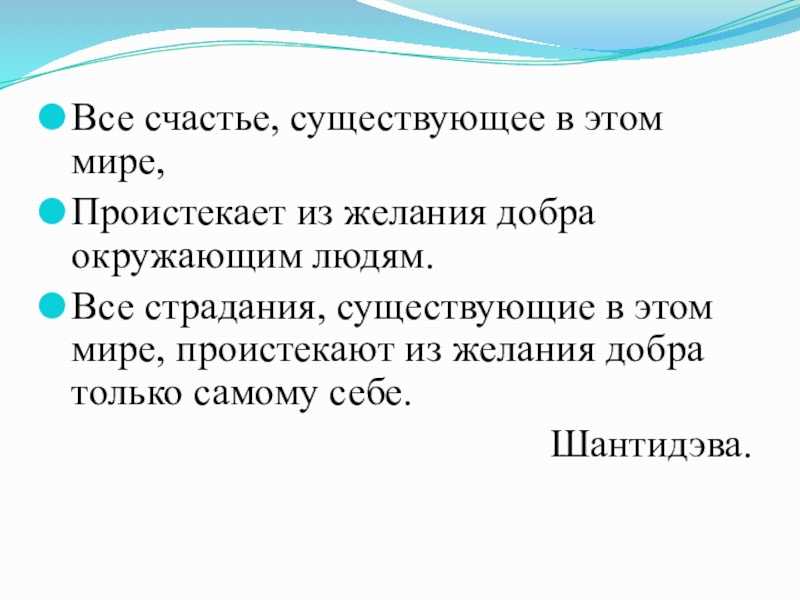 Все счастье, существующее в этом мире,

Проистекает из желания добра окружающим людям.

Все страдания, существующие в этом мире, проистекают из желания добра только самому себе.

Шантидэва.